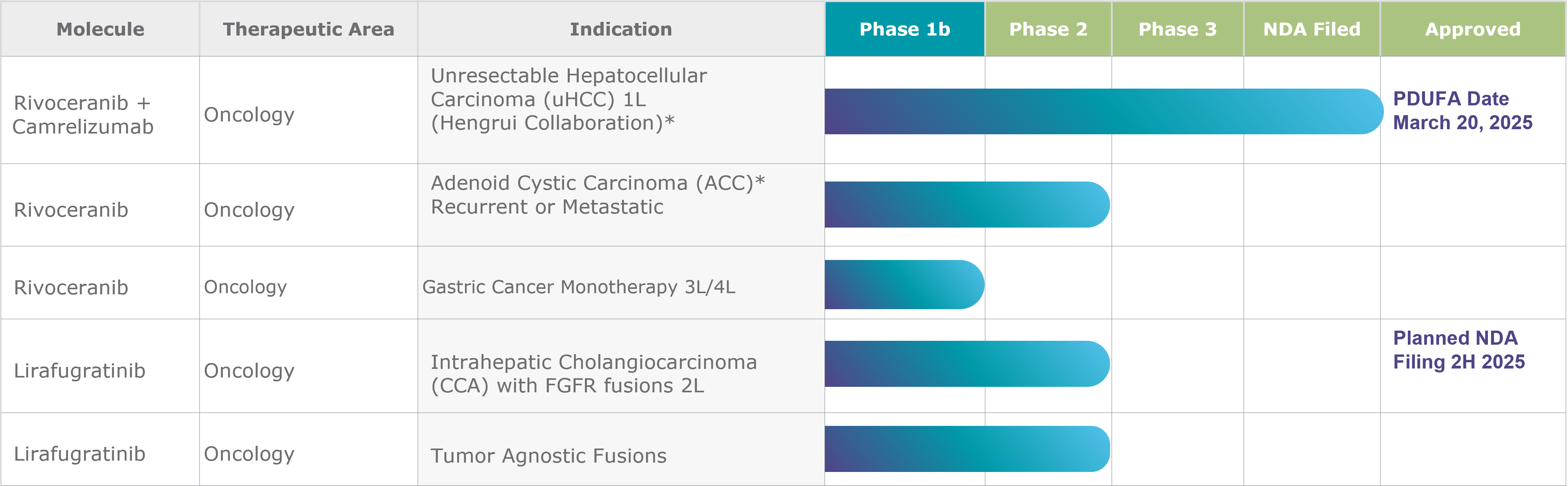 | Molecule | Therapeutic Area | Indication | Phase 1b | Phase 2 | Phase 3 | NDA Filed | Approved |
|---|---|---|---|---|---|---|---|
| Rivoceranib + Camrelizumab | Oncology | Unresectable Hepatocellular Carcinoma (uHCC) 1L (Hengrui Collaboration)* | | | | | PDUFA Date March 20, 2025 |
| Rivoceranib | Oncology | Adenoid Cystic Carcinoma (ACC)* Recurrent or Metastatic | | | | | |
| Rivoceranib | Oncology | Gastric Cancer Monotherapy 3L/4L | | | | | |
| Lirafugratinib | Oncology | Intrahepatic Cholangiocarcinoma (CCA) with FGFR fusions 2L | | | | | Planned NDA Filing 2H 2025 |
| Lirafugratinib | Oncology | Tumor Agnostic Fusions | | | | | |